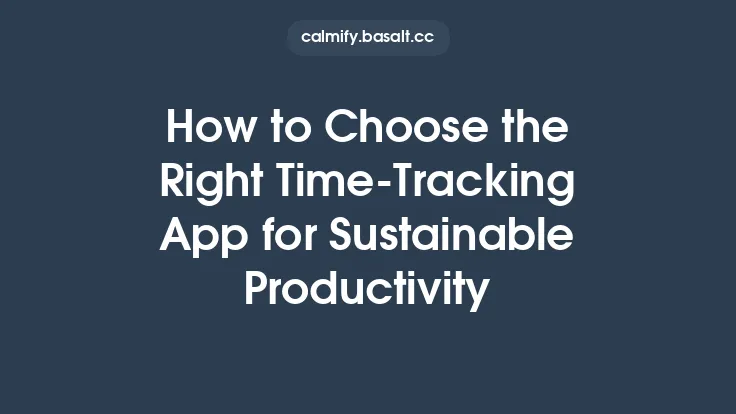 calmify.basalt.cc

How to Choose the Right Time-Tracking App for Sustainable Productivity